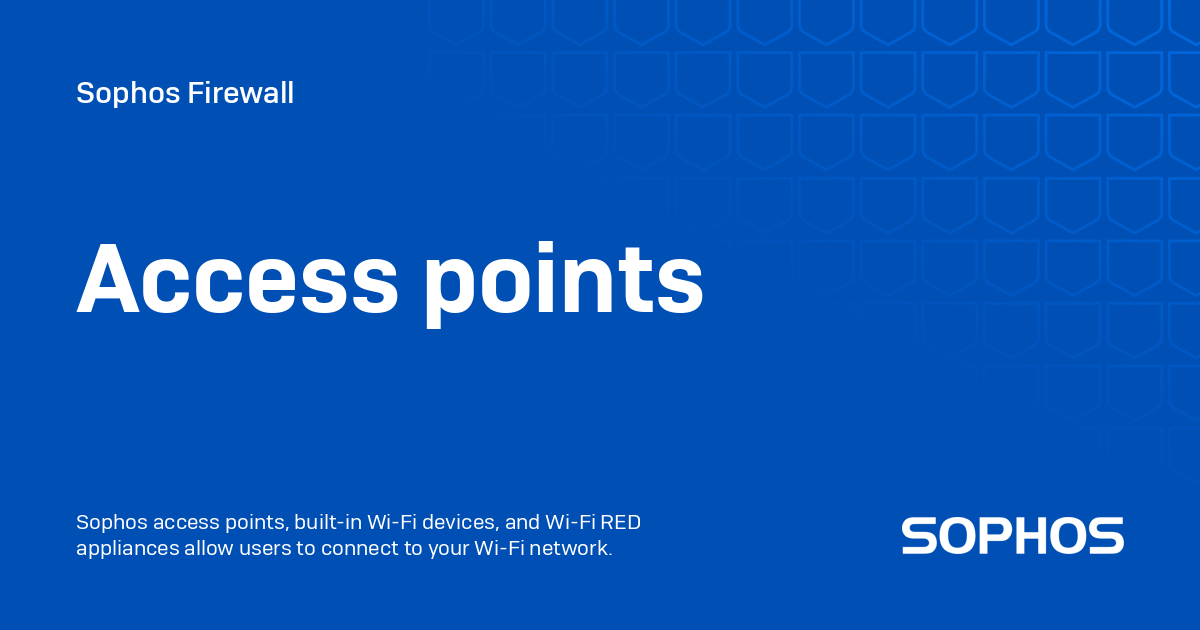 Sophos Firewall

Access points

Sophos access points, built-in Wi-Fi devices, and Wi-Fi RED appliances allow users to connect to your Wi-Fi network.

SOPHOS